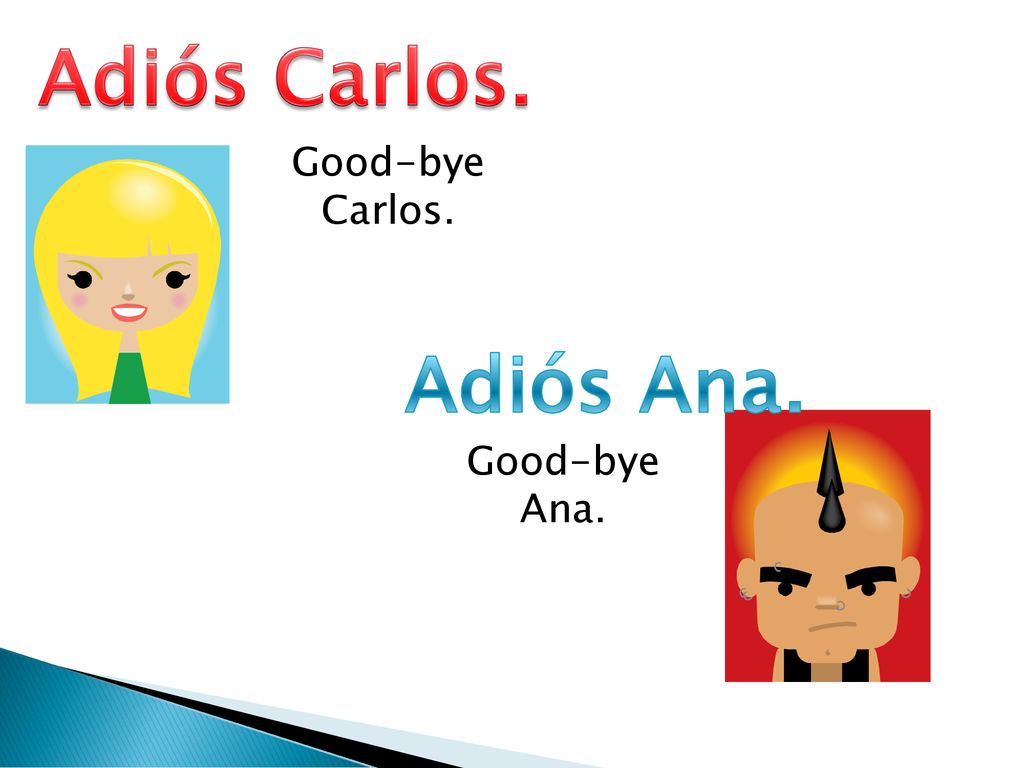 Adiós Carlos.

Good-bye Carlos.

Adiós Ana.

Good-bye Ana.